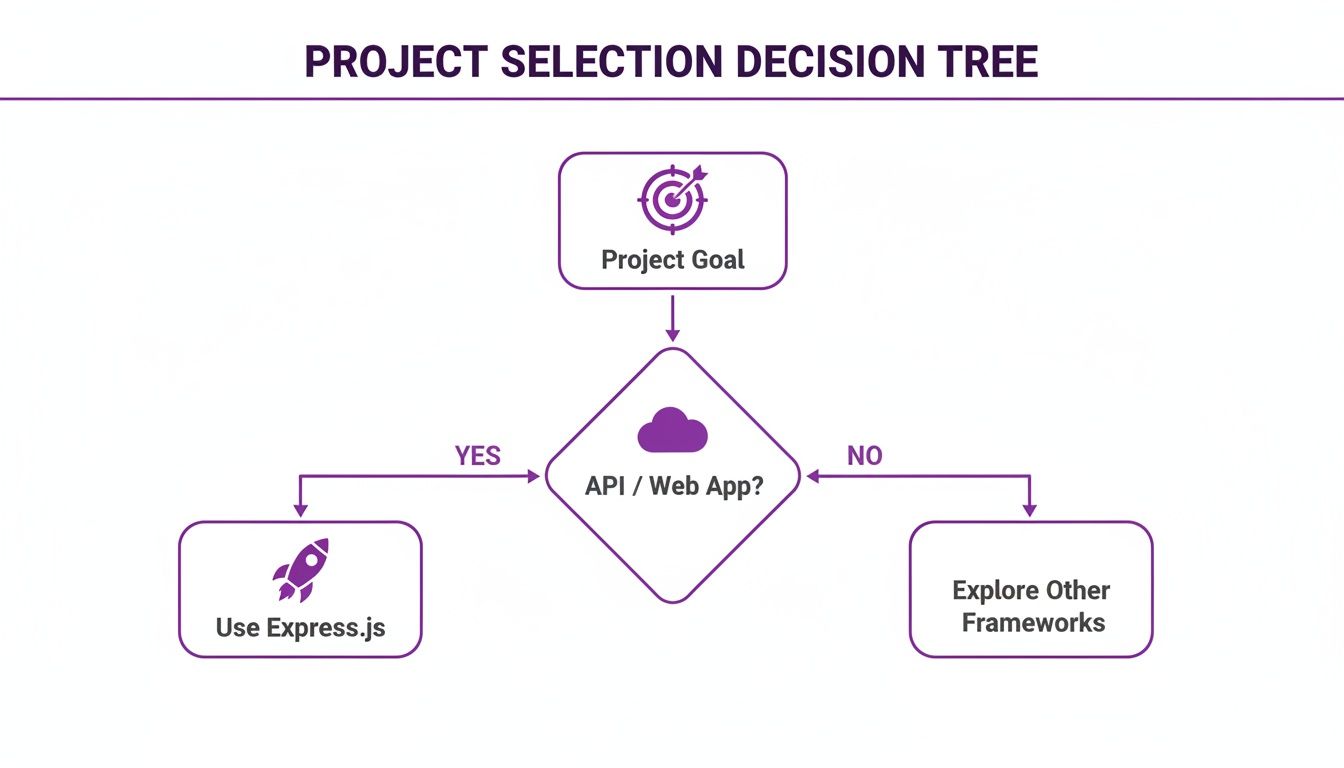 PROJECT SELECTION DECISION TREE

Project Goal

YES

API / Web App?

NO

Use Express.js

Explore Other Frameworks